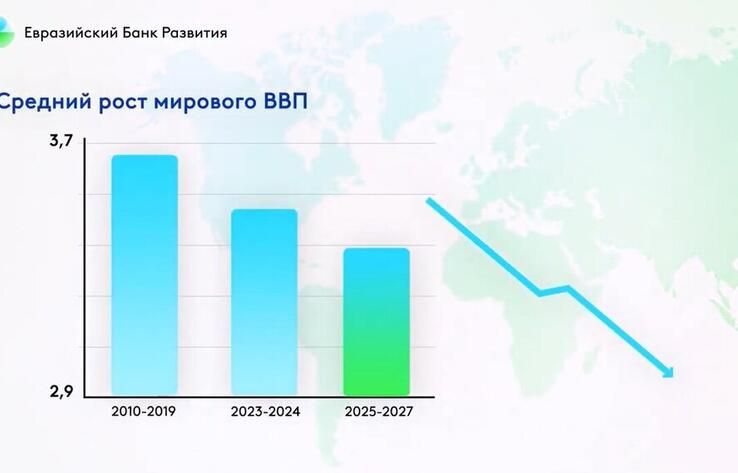 Евразийский Банк Развития

Средний рост мирового ВВП

3,7

2,9

2010-2019

2023-2024

2025-2027